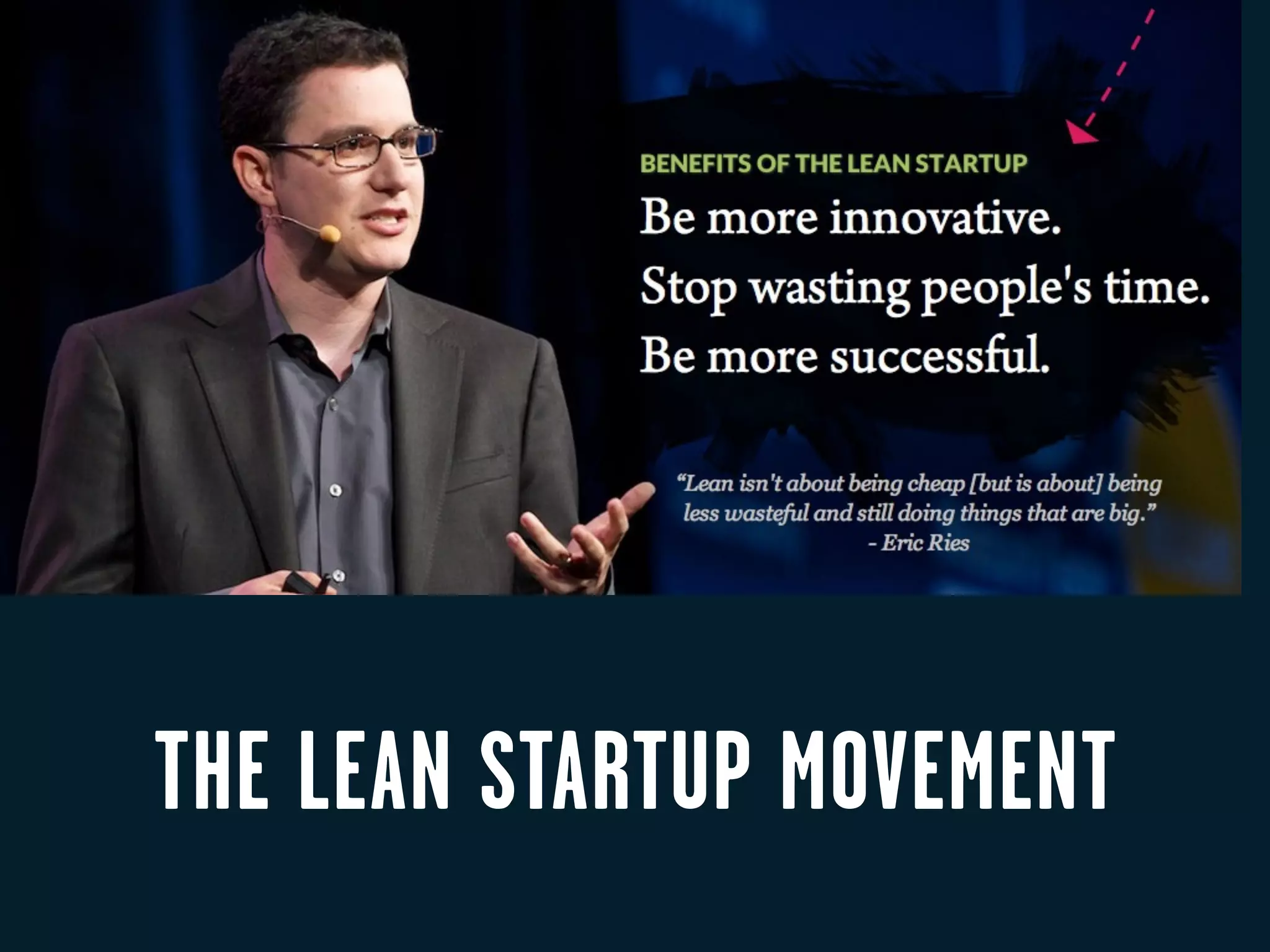 BENEFITS OF THE LEAN STARTUP

Be more innovative.
Stop wasting people's time.
Be more successful.

“Lean isn't about being cheap [but is about] being less wasteful and still doing things that are big.”
- Eric Ries

THE LEAN STARTUP MOVEMENT